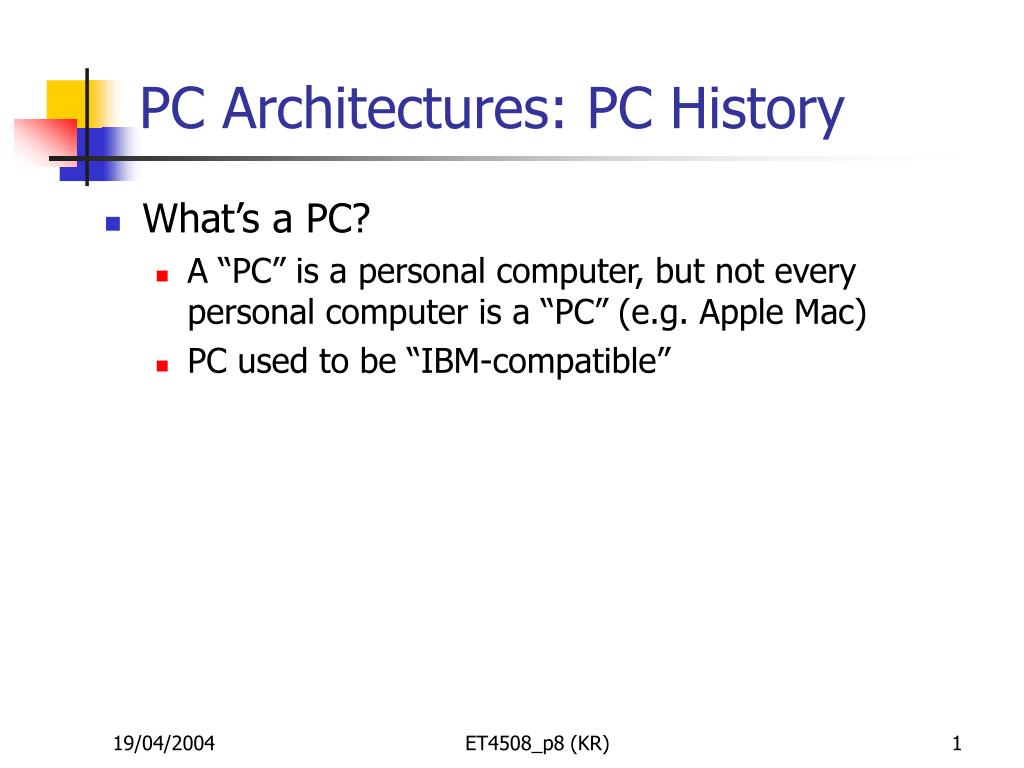 PC Architectures: PC History

What’s a PC?

A “PC” is a personal computer, but not every personal computer is a “PC” (e.g. Apple Mac)

PC used to be “IBM-compatible”

19/04/2004

ET4508_p8 (KR)

1